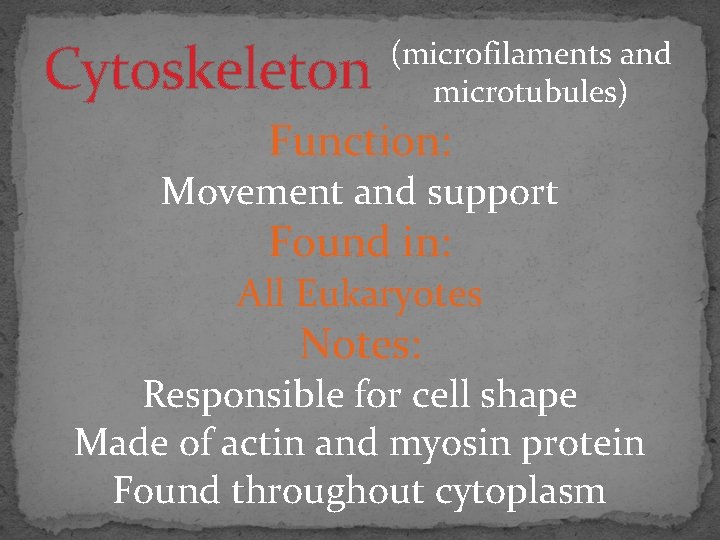 Cytoskeleton (microfilaments and microtubules)

Function:

Movement and support

Found in:

All Eukaryotes

Notes:

Responsible for cell shape

Made of actin and myosin protein

Found throughout cytoplasm